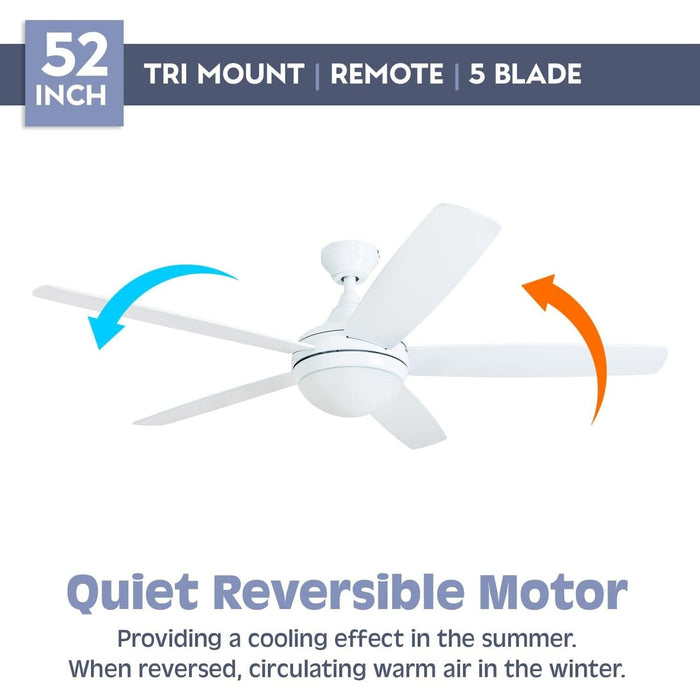 52 INCH

TRI MOUNT | REMOTE | 5 BLADE

Quiet Reversible Motor

Providing a cooling effect in the summer. When reversed, circulating warm air in the winter.